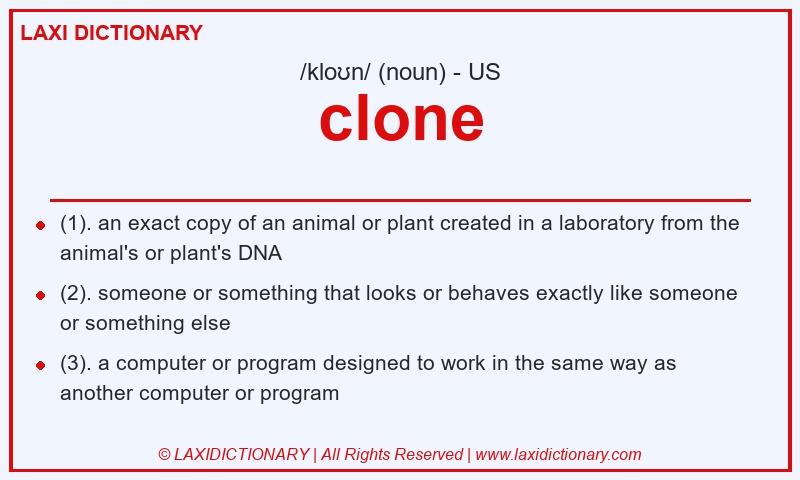 LAXI DICTIONARY

/kloʊn/ (noun) - US

clone

- (1). an exact copy of an animal or plant created in a laboratory from the animal's or plant's DNA
- (2). someone or something that looks or behaves exactly like someone or something else
- (3). a computer or program designed to work in the same way as another computer or program

© LAXIDICTIONARY | All Rights Reserved | www.laxidictionary.com